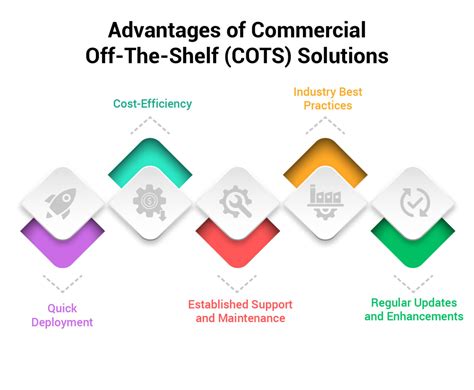 Advantages of Commercial Off-The-Shelf (COTS) Solutions

Cost-Efficiency

Industry Best Practices

Quick Deployment

Established Support and Maintenance

Regular Updates and Enhancements